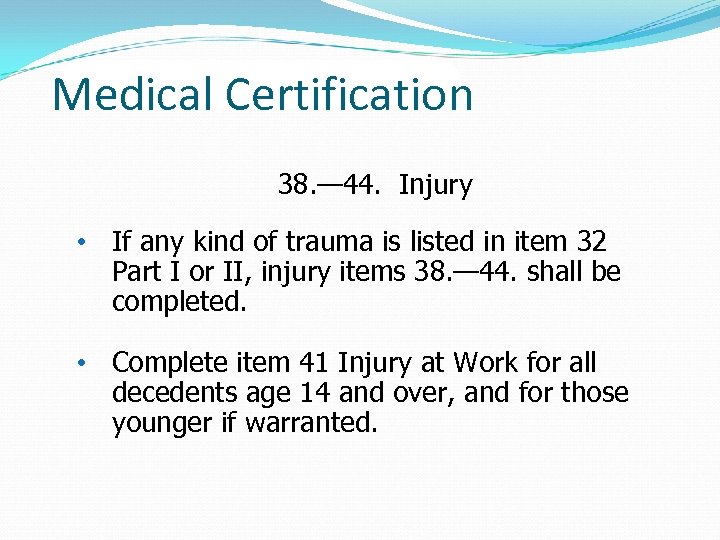 Medical Certification

38.—44. Injury

• If any kind of trauma is listed in item 32 Part I or II, injury items 38.—44. shall be completed.

• Complete item 41 Injury at Work for all decedents age 14 and over, and for those younger if warranted.